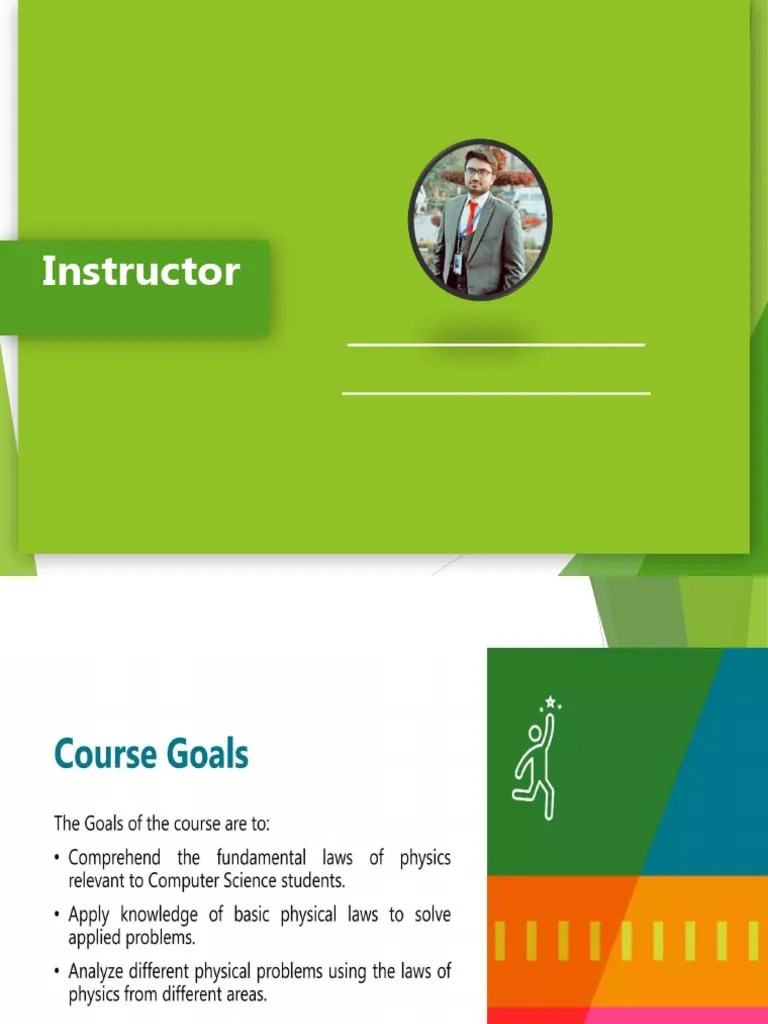 Instructor

Course Goals

The Goals of the course are to:

• Comprehend the fundamental laws of physics relevant to Computer Science students.

• Apply knowledge of basic physical laws to solve applied problems.

• Analyze different physical problems using the laws of physics from different areas.